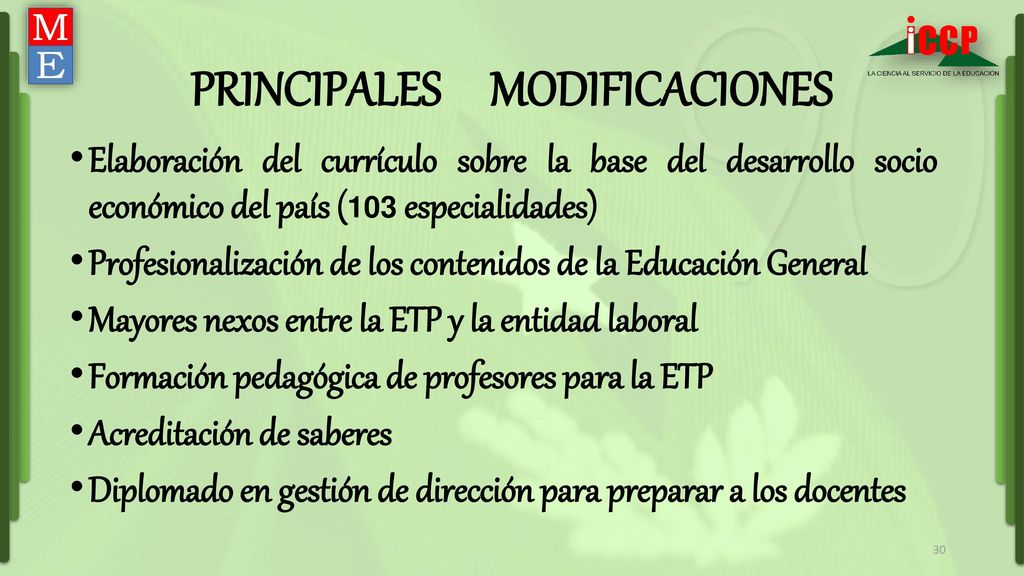 M
E

iCCP
LA CIENCIA AL SERVICIO DE LA EDUCACION

PRINCIPALES MODIFICACIONES

• Elaboración del currículo sobre la base del desarrollo socio económico del país (103 especialidades)
• Profesionalización de los contenidos de la Educación General
• Mayores nexos entre la ETP y la entidad laboral
• Formación pedagógica de profesores para la ETP
• Acreditación de saberes
• Diplomado en gestión de dirección para preparar a los docentes

30